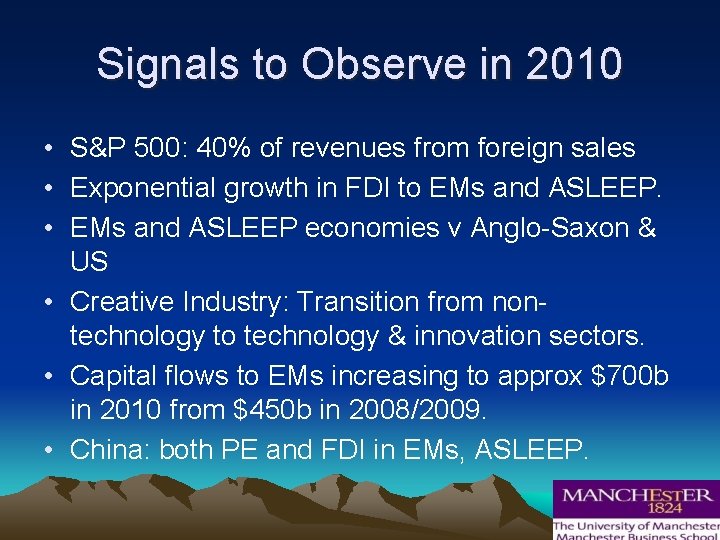 Signals to Observe in 2010

• S&P 500: 40% of revenues from foreign sales
• Exponential growth in FDI to EMs and ASLEEP.
• EMs and ASLEEP economies v Anglo-Saxon & US
• Creative Industry: Transition from non-technology to technology & innovation sectors.
• Capital flows to EMs increasing to approx \$700b in 2010 from \$450b in 2008/2009.
• China: both PE and FDI in EMs, ASLEEP.

MANCHESTER 1824
The University of Manchester
Manchester Business School